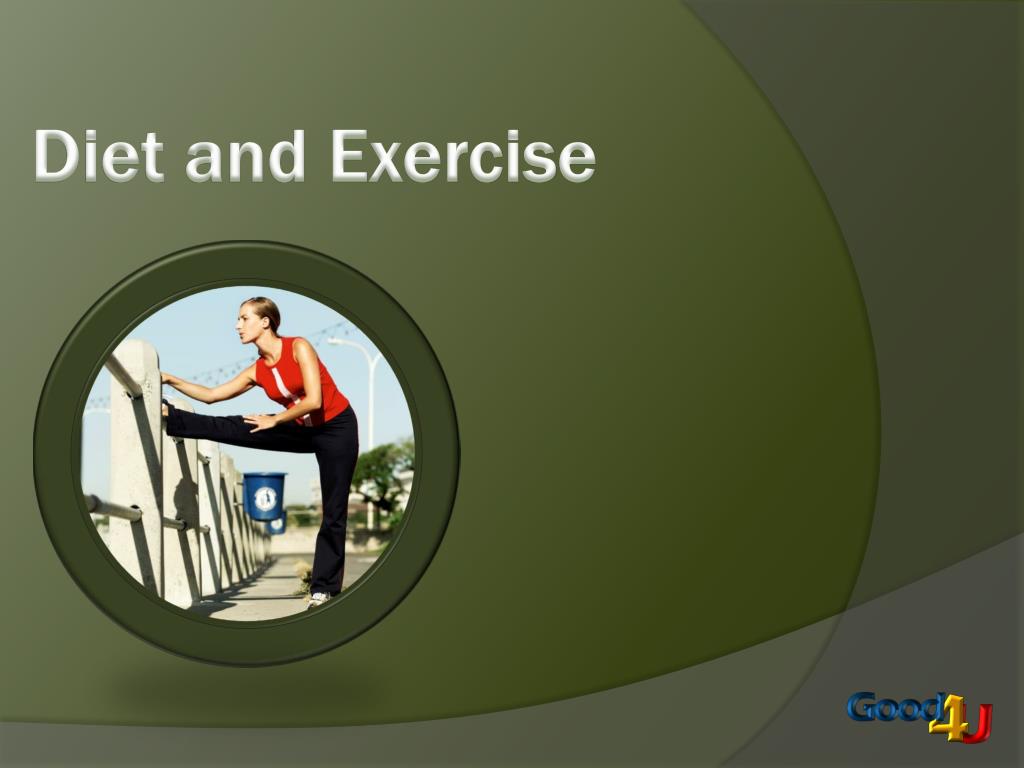 Diet and Exercise

Good4U